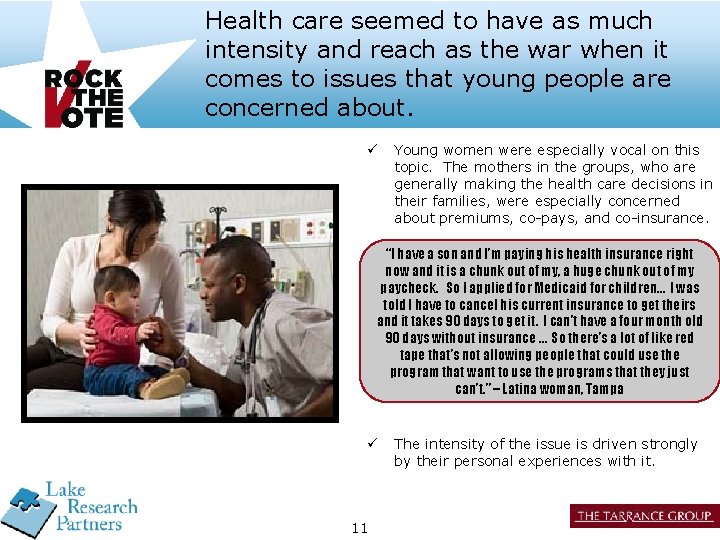 ROCK THE VOTE

Health care seemed to have as much intensity and reach as the war when it comes to issues that young people are concerned about.

✓ Young women were especially vocal on this topic. The mothers in the groups, who are generally making the health care decisions in their families, were especially concerned about premiums, co-pays, and co-insurance.

"I have a son and I'm paying his health insurance right now and it is a chunk out of my, a huge chunk out of my paycheck. So I applied for Medicaid for children… I was told I have to cancel his current insurance to get theirs and it takes 90 days to get it. I can't have a four month old 90 days without insurance … So there's a lot of like red tape that's not allowing people that could use the program that want to use the programs that they just can't." – Latina woman, Tampa

✓ The intensity of the issue is driven strongly by their personal experiences with it.

Lake Research Partners

11

THE TARRANCE GROUP